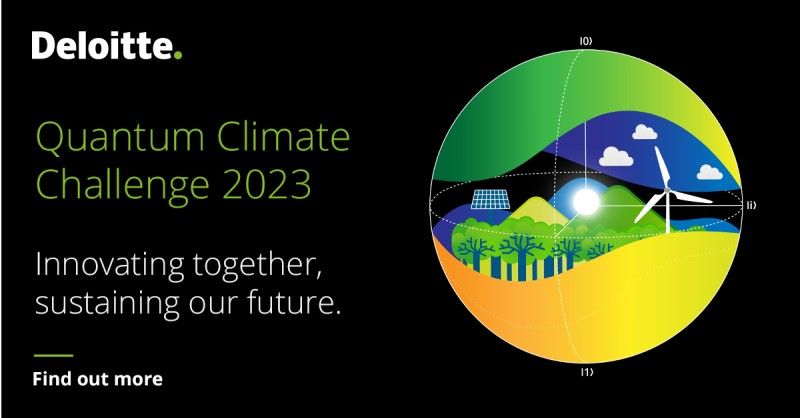 Deloitte.

Quantum Climate Challenge 2023

Innovating together, sustaining our future.

Find out more

$|0\rangle$

$|i\rangle$

$|1\rangle$